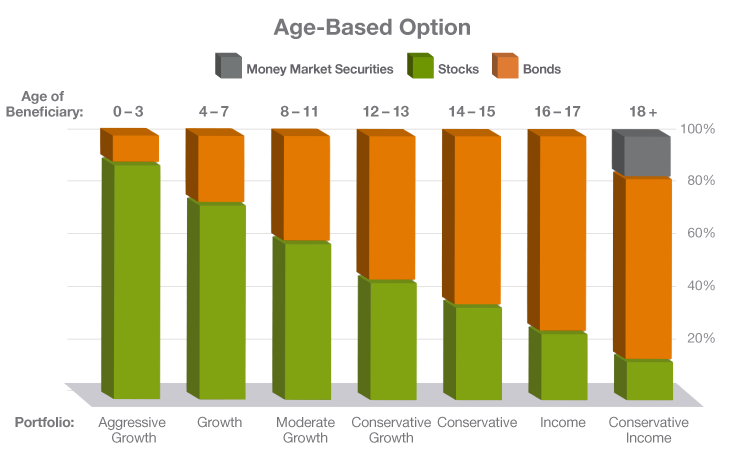 Age-Based Option

Money Market Securities Stocks Bonds

Age of Beneficiary: 0 – 3 4 – 7 8 – 11 12 – 13 14 – 15 16 – 17 18 +

100%
80%
60%
40%
20%

Portfolio: Aggressive Growth Growth Moderate Growth Conservative Growth Conservative Income Conservative Income